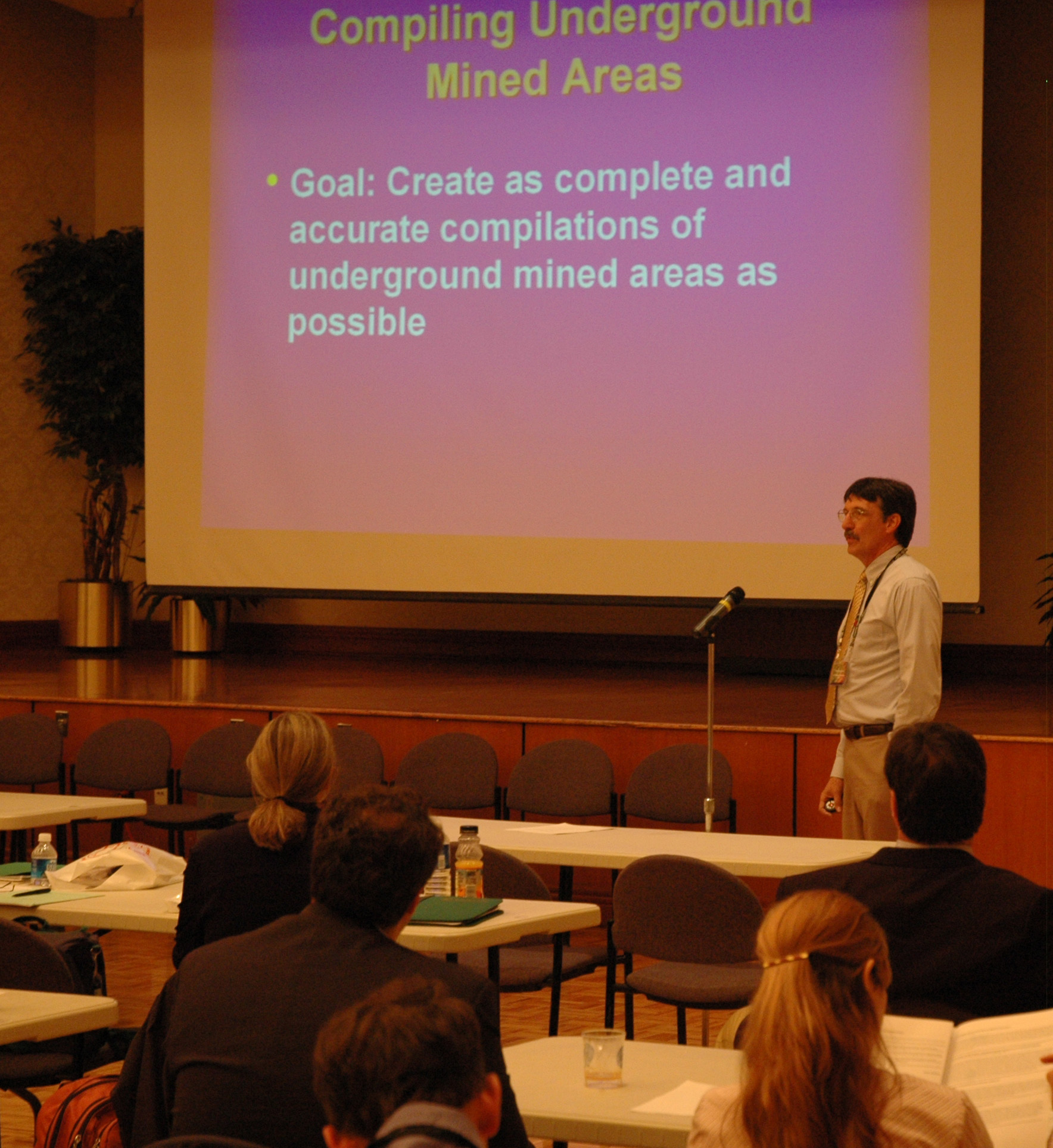 Compiling Underground Mined Areas

• Goal: Create as complete and accurate compilations of underground mined areas as possible